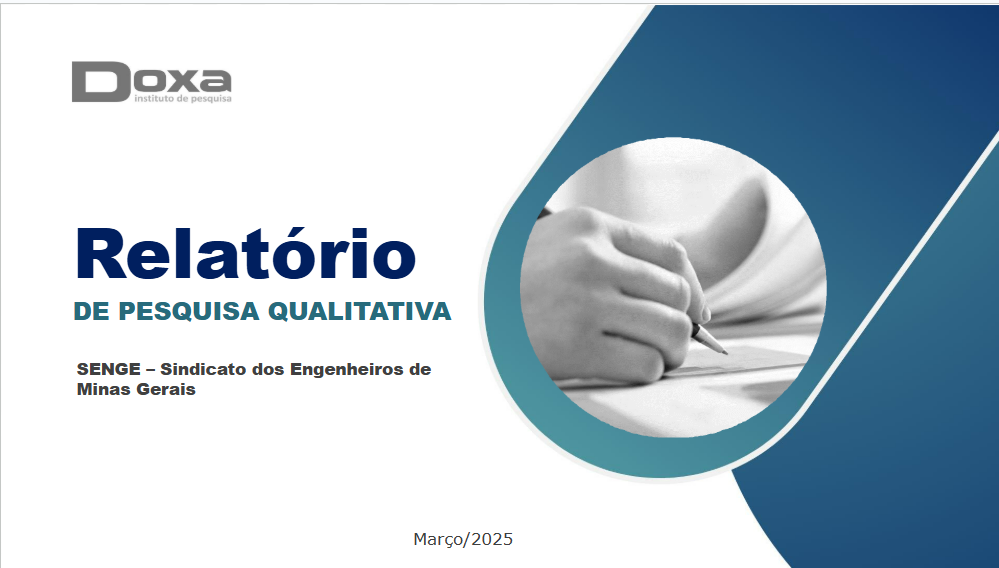 Doxa
instituto de pesquisa

Relatório
DE PESQUISA QUALITATIVA

SENGE – Sindicato dos Engenheiros de Minas Gerais

Março/2025